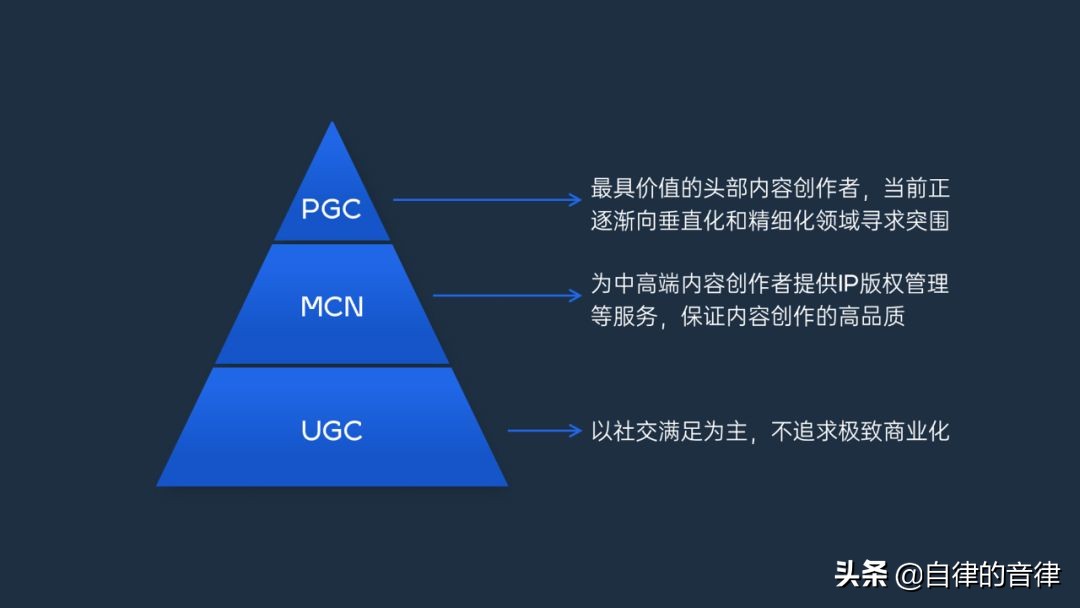 PGC

最具价值的头部内容创作者，当前正逐渐向垂直化和精细化领域寻求突围

MCN

为中高端内容创作者提供IP版权管理等服务，保证内容创作的高品质

UGC

以社交满足为主，不追求极致商业化

头条 @自律的音律